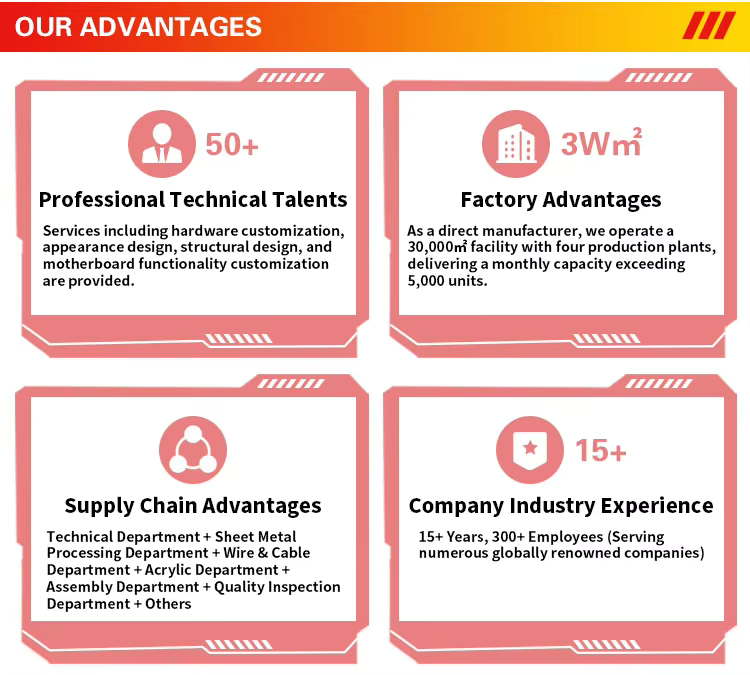 OUR ADVANTAGES

50+

Professional Technical Talents

Services including hardware customization, appearance design, structural design, and motherboard functionality customization are provided.

3W㎡

Factory Advantages

As a direct manufacturer, we operate a 30,000㎡ facility with four production plants, delivering a monthly capacity exceeding 5,000 units.

Supply Chain Advantages

Technical Department + Sheet Metal Processing Department + Wire & Cable Department + Acrylic Department + Assembly Department + Quality Inspection Department + Others

15+

Company Industry Experience

15+ Years, 300+ Employees (Serving numerous globally renowned companies)